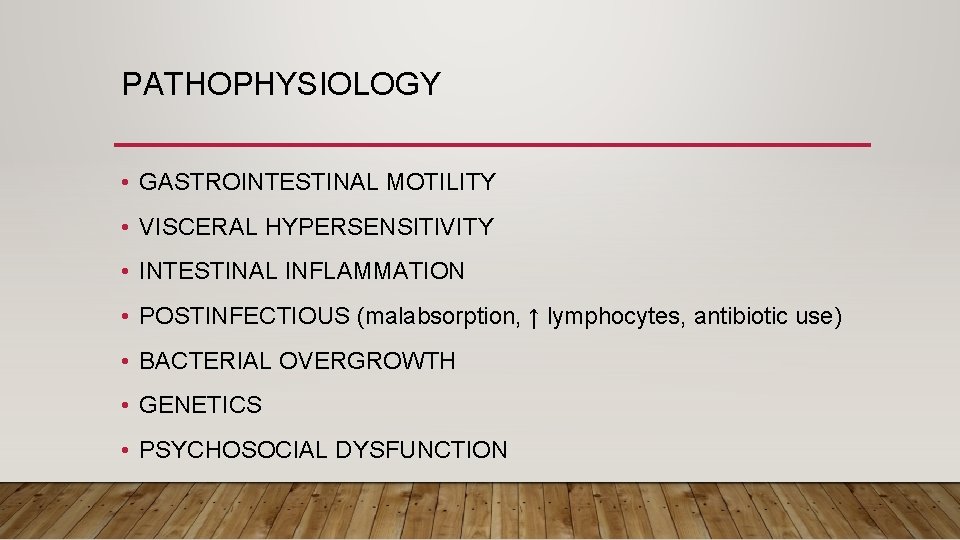 PATHOPHYSIOLOGY

• GASTROINTESTINAL MOTILITY
• VISCERAL HYPERSENSITIVITY
• INTESTINAL INFLAMMATION
• POSTINFECTIOUS (malabsorption, ↑ lymphocytes, antibiotic use)
• BACTERIAL OVERGROWTH
• GENETICS
• PSYCHOSOCIAL DYSFUNCTION